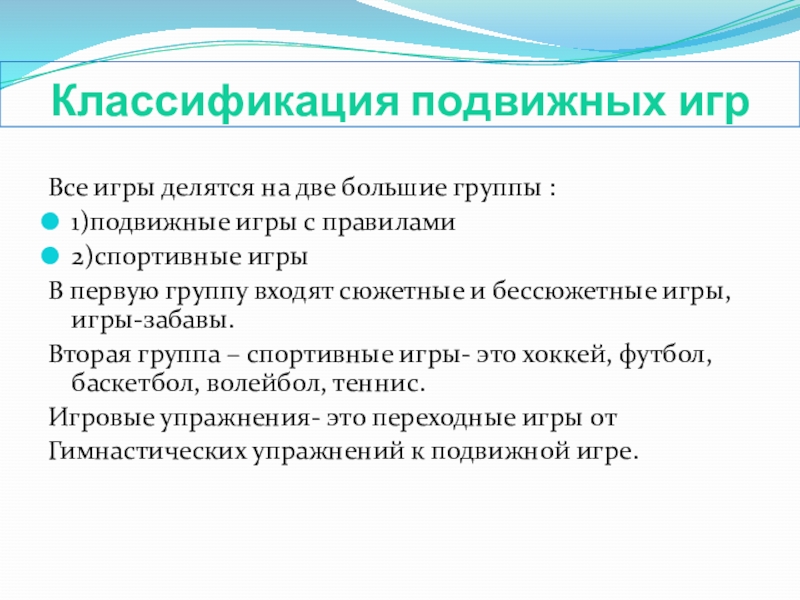 Классификация подвижных игр

Все игры делятся на две большие группы :

1)подвижные игры с правилами

2)спортивные игры

В первую группу входят сюжетные и бессюжетные игры, игры-забавы.

Вторая группа – спортивные игры- это хоккей, футбол, баскетбол, волейбол, теннис.

Игровые упражнения- это переходные игры от

Гимнастических упражнений к подвижной игре.